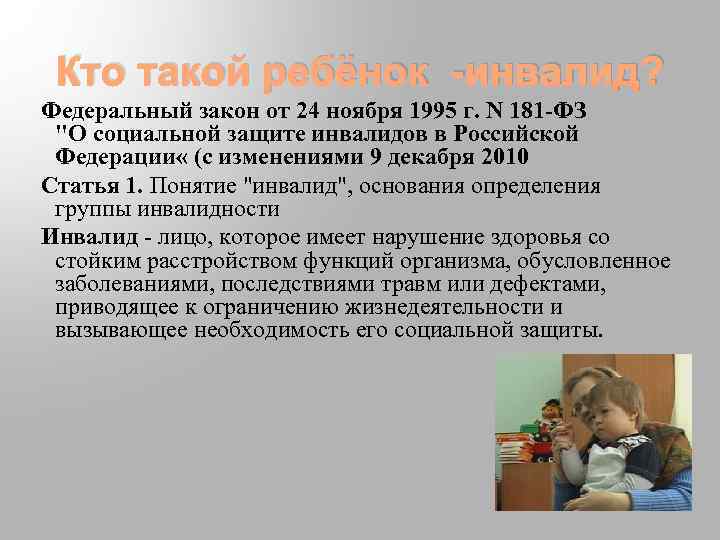 Кто такой ребёнок -инвалид?

Федеральный закон от 24 ноября 1995 г. N 181-ФЗ "О социальной защите инвалидов в Российской Федерации« (с изменениями 9 декабря 2010

Статья 1. Понятие "инвалид", основания определения группы инвалидности

Инвалид - лицо, которое имеет нарушение здоровья со стойким расстройством функций организма, обусловленное заболеваниями, последствиями травм или дефектами, приводящее к ограничению жизнедеятельности и вызывающее необходимость его социальной защиты.